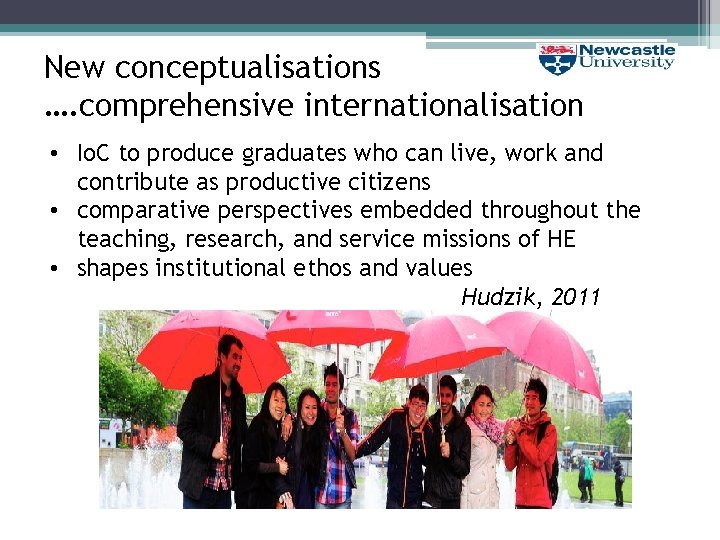 Newcastle University

New conceptualisations
….comprehensive internationalisation

• IoC to produce graduates who can live, work and contribute as productive citizens
• comparative perspectives embedded throughout the teaching, research, and service missions of HE
• shapes institutional ethos and values

Hudzik, 2011